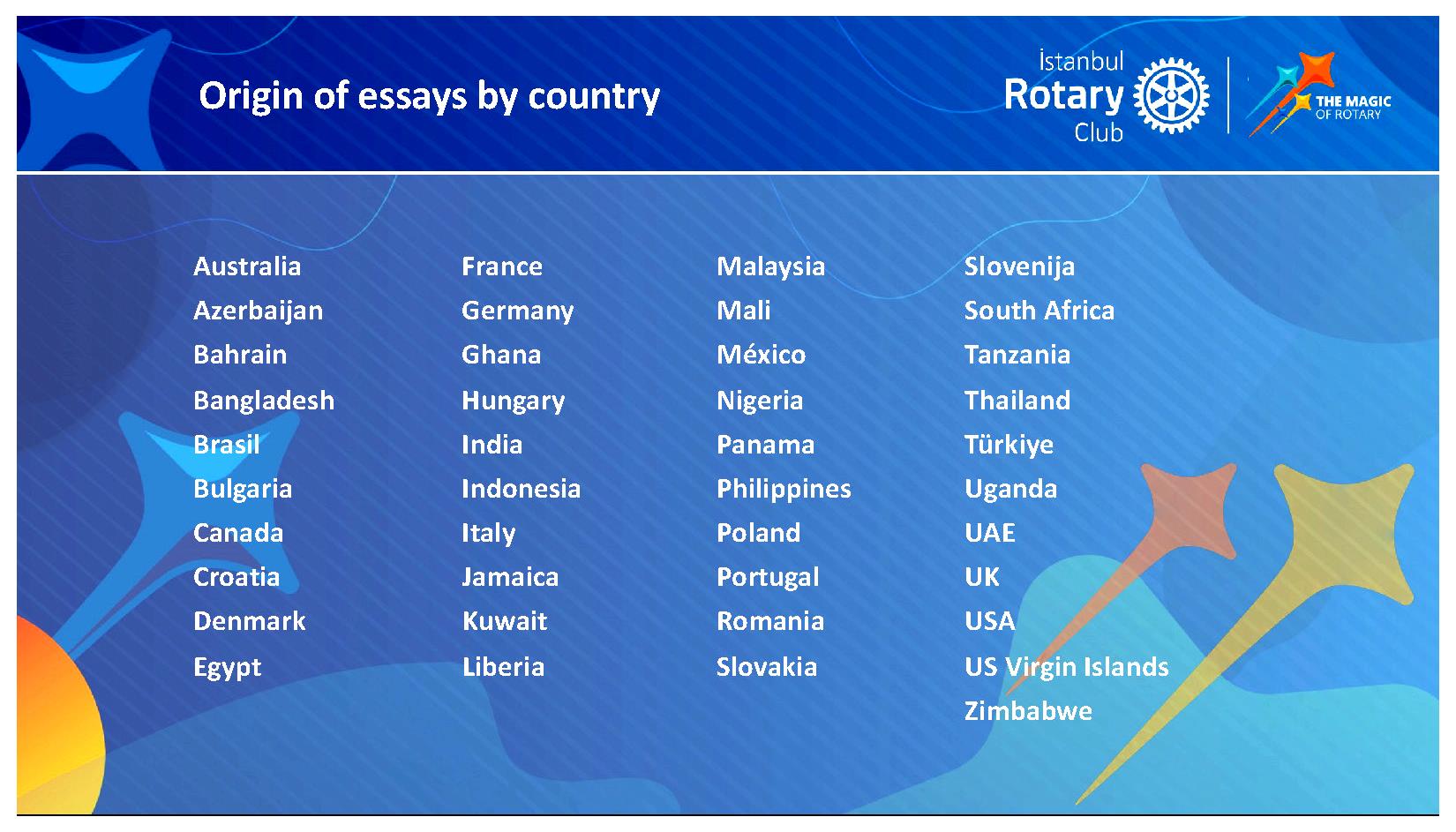 Origin of essays by country

İstanbul Rotary Club

THE MAGIC OF ROTARY

Australia
Azerbaijan
Bahrain
Bangladesh
Brasil
Bulgaria
Canada
Croatia
Denmark
Egypt

France
Germany
Ghana
Hungary
India
Indonesia
Italy
Jamaica
Kuwait
Liberia

Malaysia
Mali
México
Nigeria
Panama
Philippines
Poland
Portugal
Romania
Slovakia

Slovenija
South Africa
Tanzania
Thailand
Türkiye
Uganda
UAE
UK
USA
US Virgin Islands
Zimbabwe